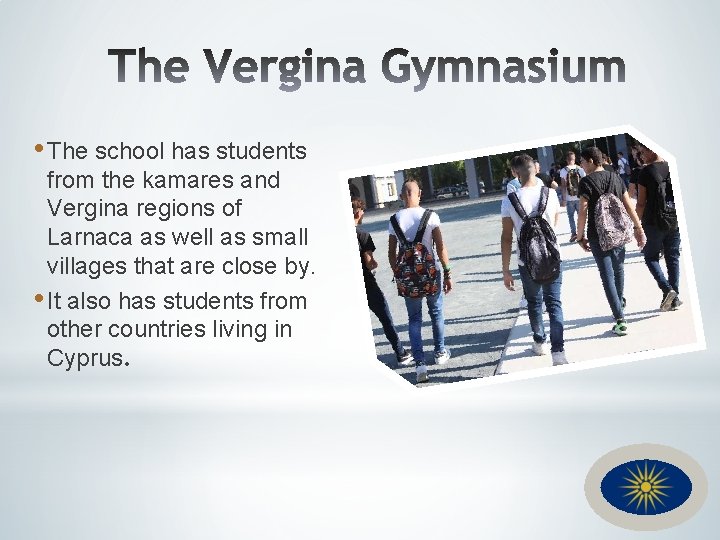 The Vergina Gymnasium

• The school has students from the kamares and Vergina regions of Larnaca as well as small villages that are close by.

• It also has students from other countries living in Cyprus.